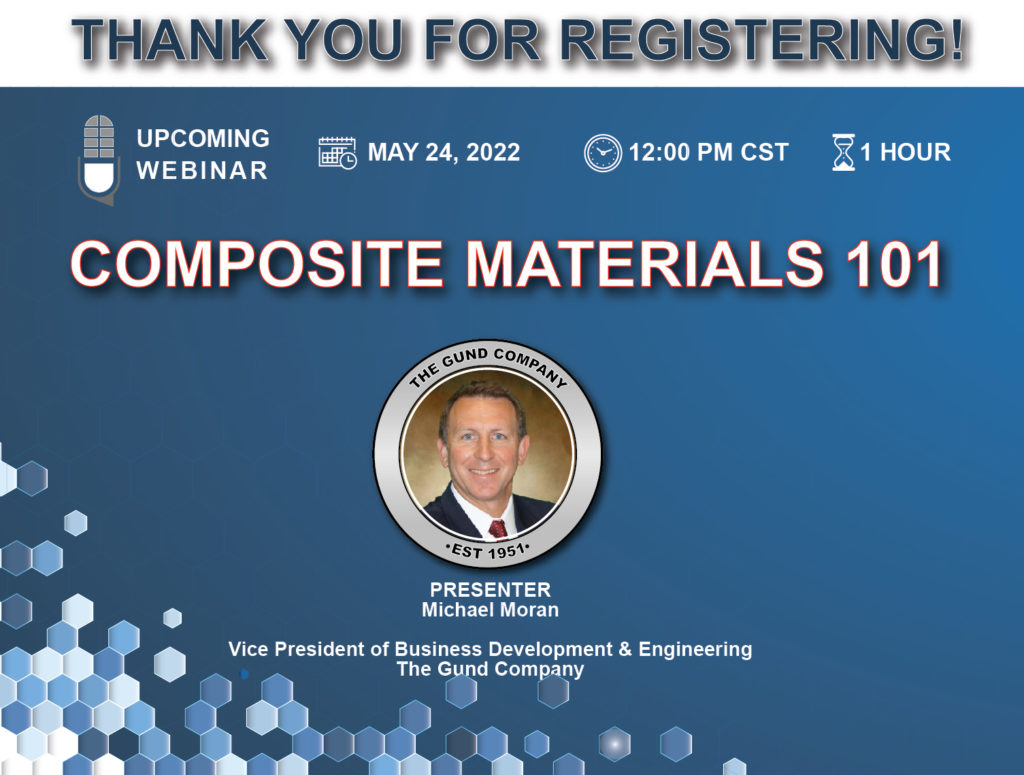 THANK YOU FOR REGISTERING!

UPCOMING WEBINAR

MAY 24, 2022

12:00 PM CST

1 HOUR

COMPOSITE MATERIALS 101

THE GUND COMPANY
•EST 1951•

PRESENTER
Michael Moran

Vice President of Business Development & Engineering
The Gund Company